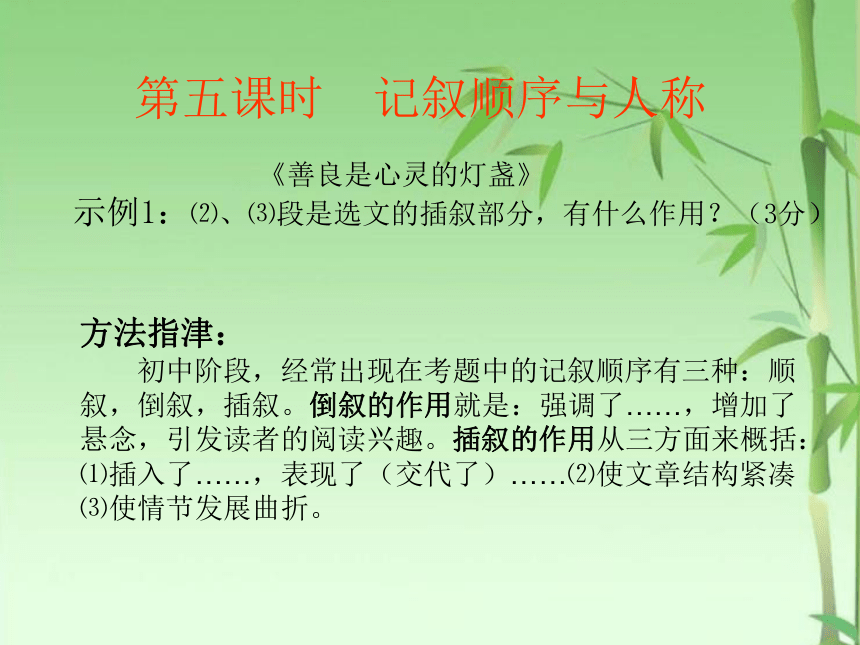 第五课时　记叙顺序与人称

《善良是心灵的灯盏》

示例1：⑵、⑶段是选文的插叙部分，有什么作用？（3分）

方法指津：

初中阶段，经常出现在考题中的记叙顺序有三种：顺叙，倒叙，插叙。倒叙的作用就是：强调了……，增加了悬念，引发读者的阅读兴趣。插叙的作用从三方面来概括：⑴插入了……，表现了（交代了）……⑵使文章结构紧凑⑶使情节发展曲折。